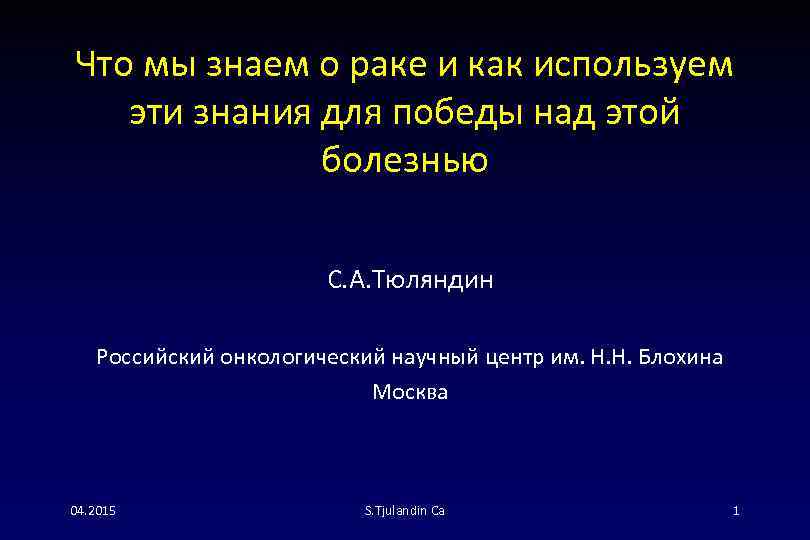 Что мы знаем о раке и как используем эти знания для победы над этой болезнью

С.А.Тюляндин

Российский онкологический научный центр им. Н.Н. Блохина Москва

04.2015

S.Tjulandin Ca

1